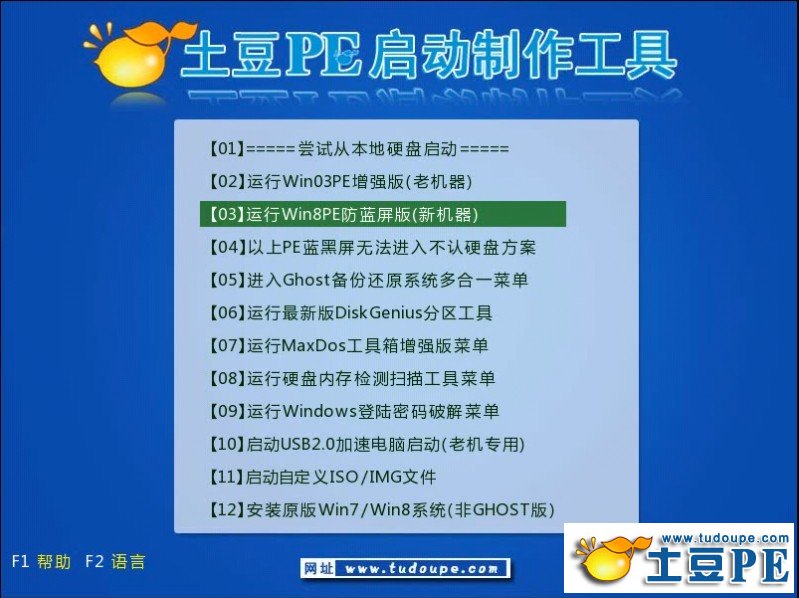 土豆PE启动制作工具

【01】=====尝试从本地硬盘启动=====
【02】运行Win03PE增强版(老机器)
【03】运行Win8PE防蓝屏版(新机器)
【04】以上PE蓝黑屏无法进入不认硬盘方案
【05】进入Ghost备份还原系统多合一菜单
【06】运行最新版DiskGenius分区工具
【07】运行MaxDos工具箱增强版菜单
【08】运行硬盘内存检测扫描工具菜单
【09】运行Windows登陆密码破解菜单
【10】启动USB2.0加速电脑启动(老机专用)
【11】启动自定义ISO/IMG文件
【12】安装原版Win7/Win8系统(非GHOST版)

F1 帮助 F2 语言

网址 www.tudoupe.com

www.tudoupe.com
土豆PE